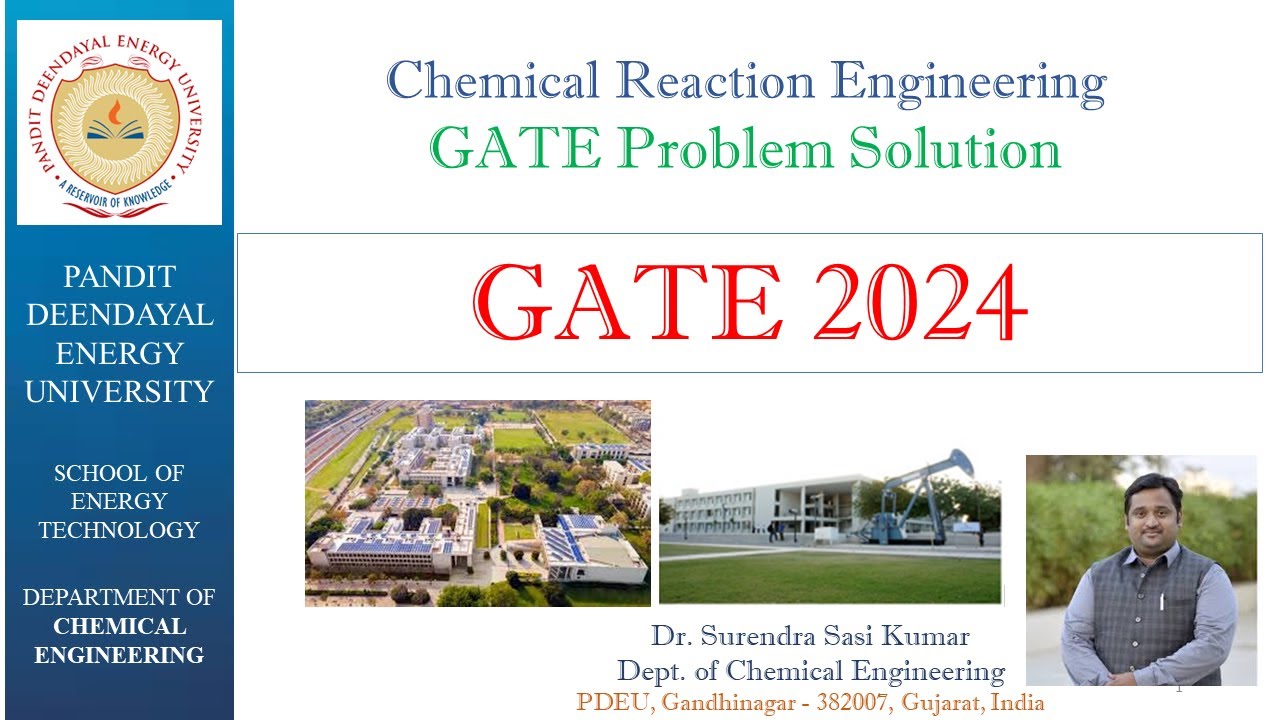 PANDIT DEENDAYAL ENERGY UNIVERSITY
A RESERVOIR OF KNOWLEDGE

PANDIT DEENDAYAL ENERGY UNIVERSITY

SCHOOL OF ENERGY TECHNOLOGY

DEPARTMENT OF CHEMICAL ENGINEERING

Chemical Reaction Engineering
GATE Problem Solution

GATE 2024

Dr. Surendra Sasi Kumar
Dept. of Chemical Engineering
PDEU, Gandhinagar - 382007, Gujarat, India

1